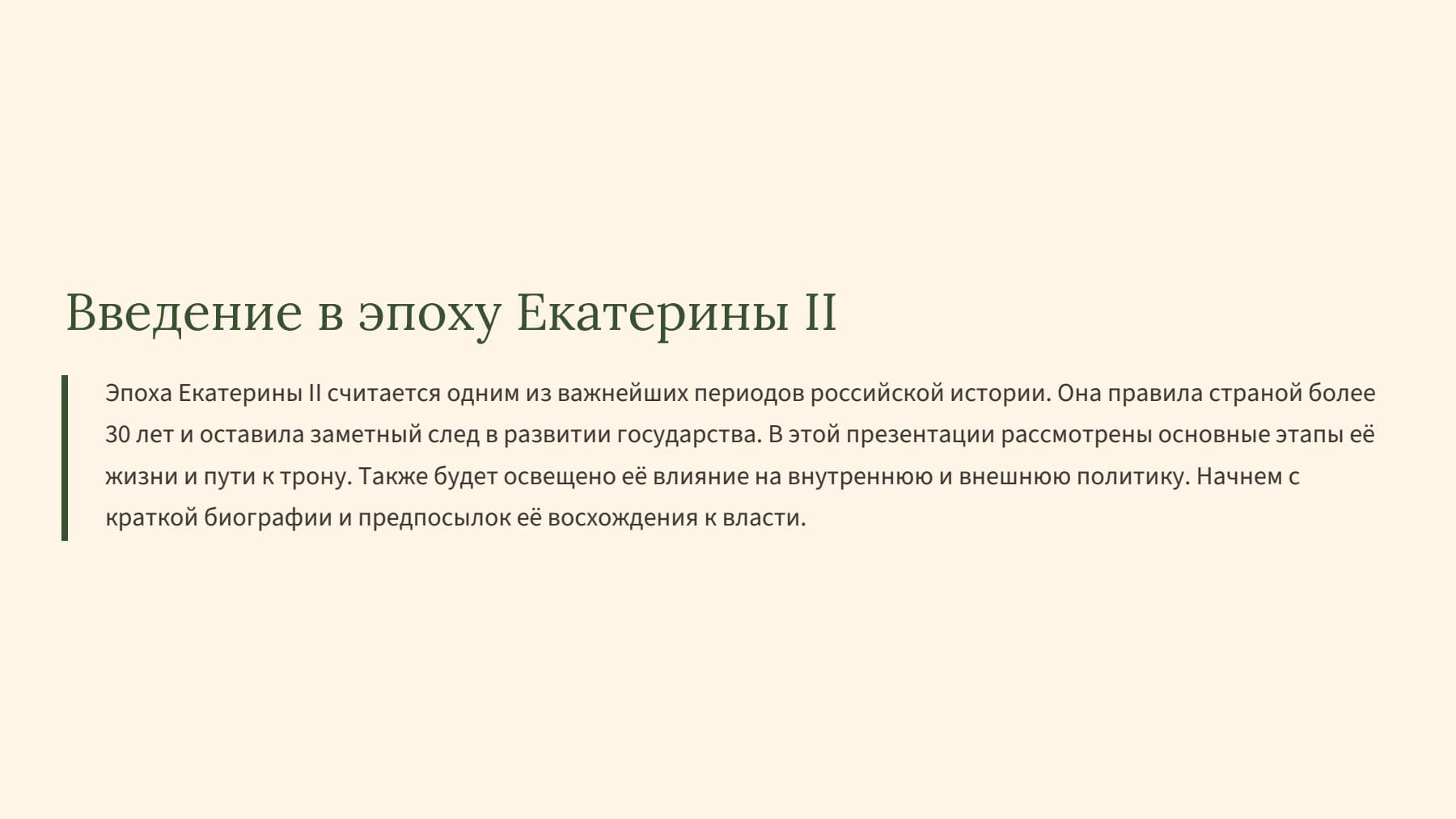 Введение в эпоху Екатерины II

Эпоха Екатерины II считается одним из важнейших периодов российской истории. Она правила страной более 30 лет и оставила заметный след в развитии государства. В этой презентации рассмотрены основные этапы её жизни и пути к трону. Также будет освещено её влияние на внутреннюю и внешнюю политику. Начнем с краткой биографии и предпосылок её восхождения к власти.